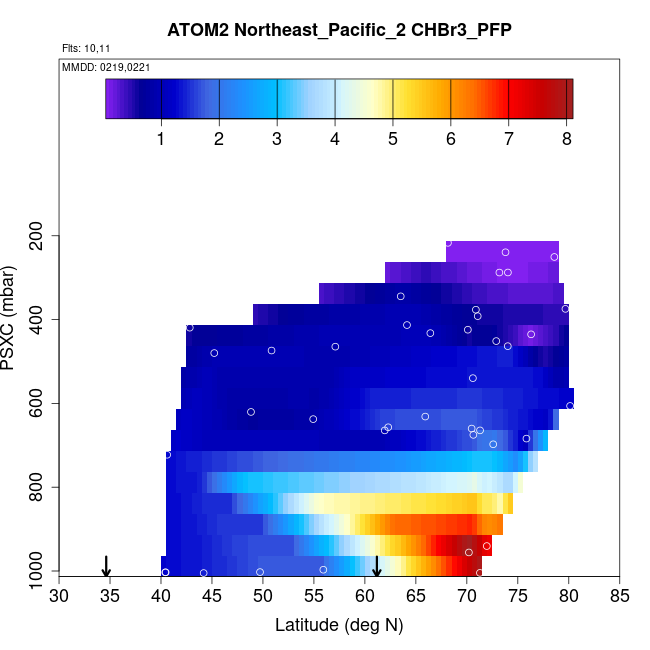 ATOM2 Northeast_Pacific_2 CHBr3_PFP

Flts: 10,11

MMDD: 0219,0221

1 2 3 4 5 6 7 8

PSXC (mbar)

200
400
600
800
1000

30 35 40 45 50 55 60 65 70 75 80 85

Latitude (deg N)